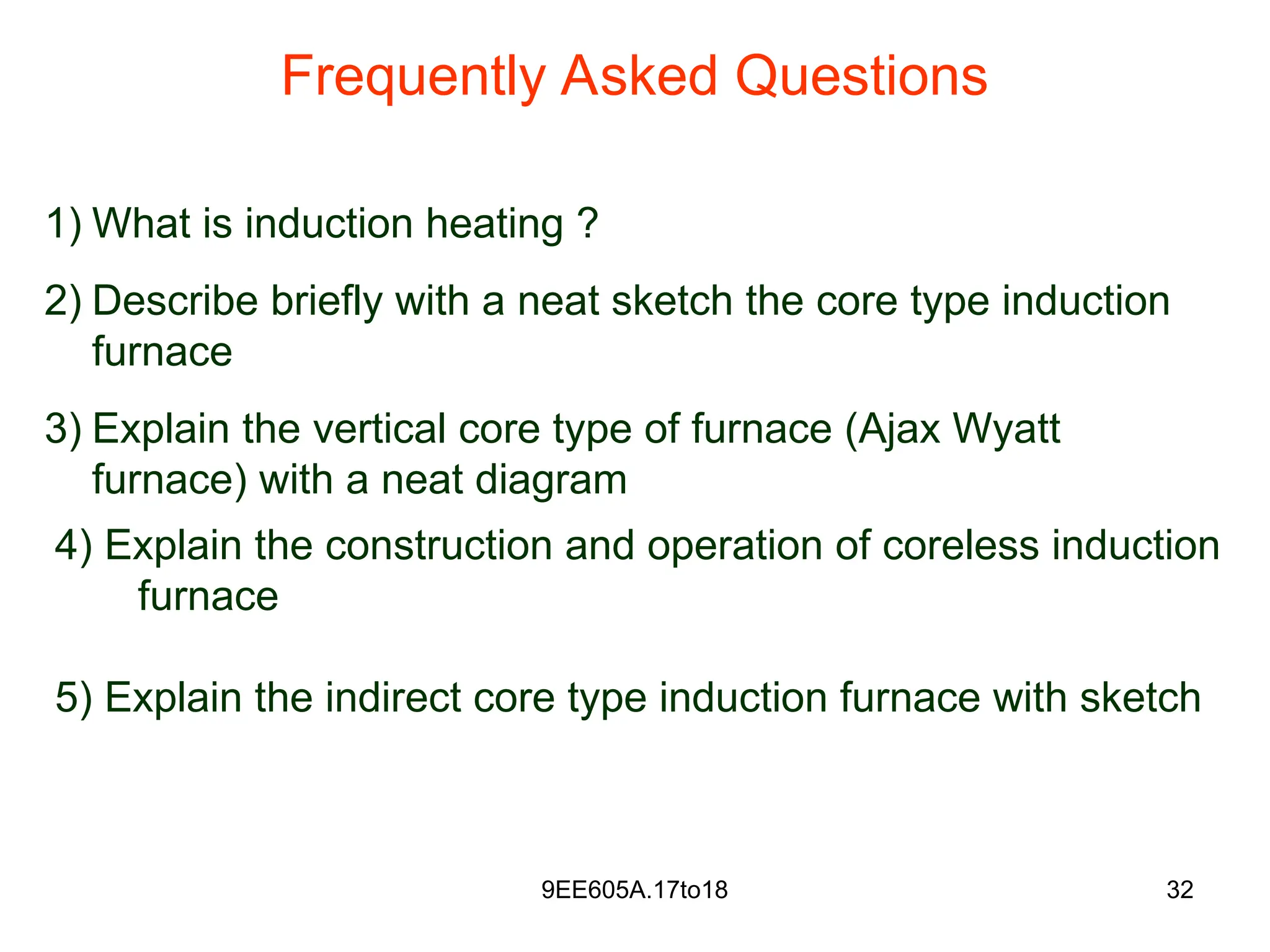 Frequently Asked Questions

1) What is induction heating ?

2) Describe briefly with a neat sketch the core type induction furnace

3) Explain the vertical core type of furnace (Ajax Wyatt furnace) with a neat diagram

4) Explain the construction and operation of coreless induction furnace

5) Explain the indirect core type induction furnace with sketch

9EE605A.17to18

32